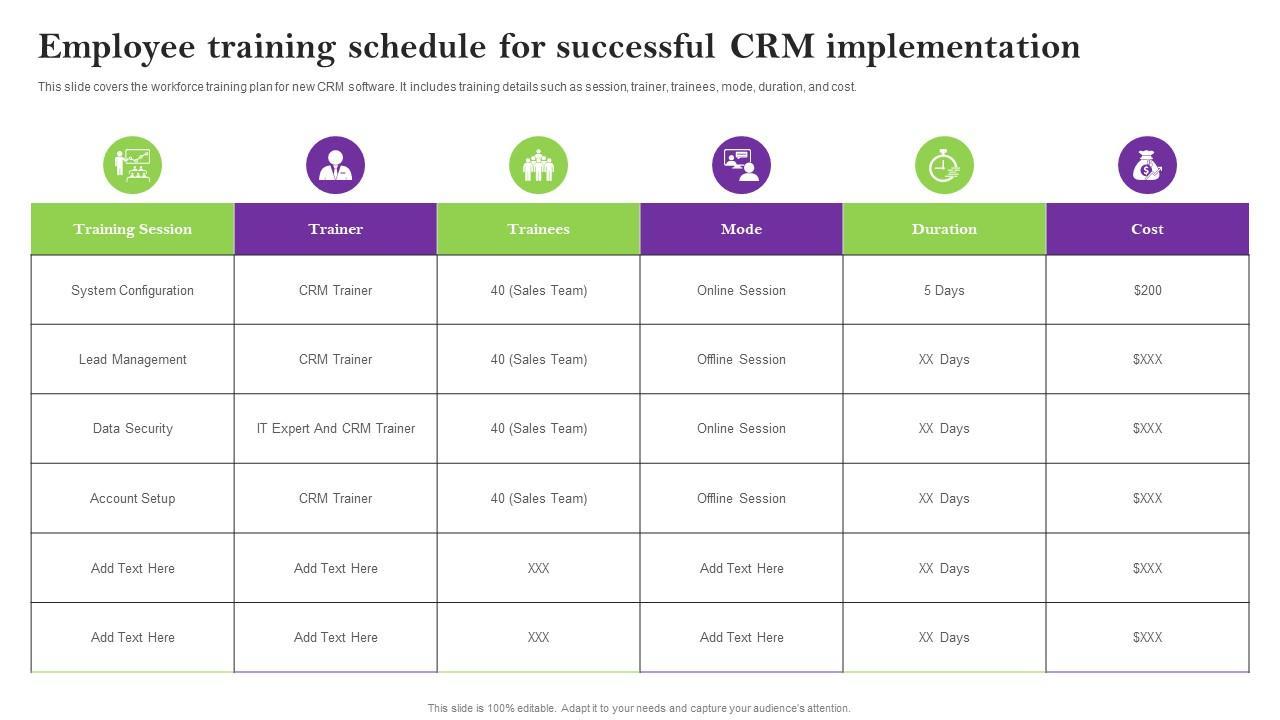 Employee training schedule for successful CRM implementation

This slide covers the workforce training plan for new CRM software. It includes training details such as session, trainer, trainees, mode, duration, and cost.

| Training Session | Trainer | Trainees | Mode | Duration | Cost |
|---|---|---|---|---|---|
| System Configuration | CRM Trainer | 40 (Sales Team) | Online Session | 5 Days | \$200 |
| Lead Management | CRM Trainer | 40 (Sales Team) | Offline Session | XX Days | \$XXX |
| Data Security | IT Expert And CRM Trainer | 40 (Sales Team) | Online Session | XX Days | \$XXX |
| Account Setup | CRM Trainer | 40 (Sales Team) | Offline Session | XX Days | \$XXX |
| Add Text Here | Add Text Here | XXX | Add Text Here | XX Days | \$XXX |
| Add Text Here | Add Text Here | XXX | Add Text Here | XX Days | \$XXX |

This slide is 100% editable. Adapt it to your needs and capture your audience's attention.